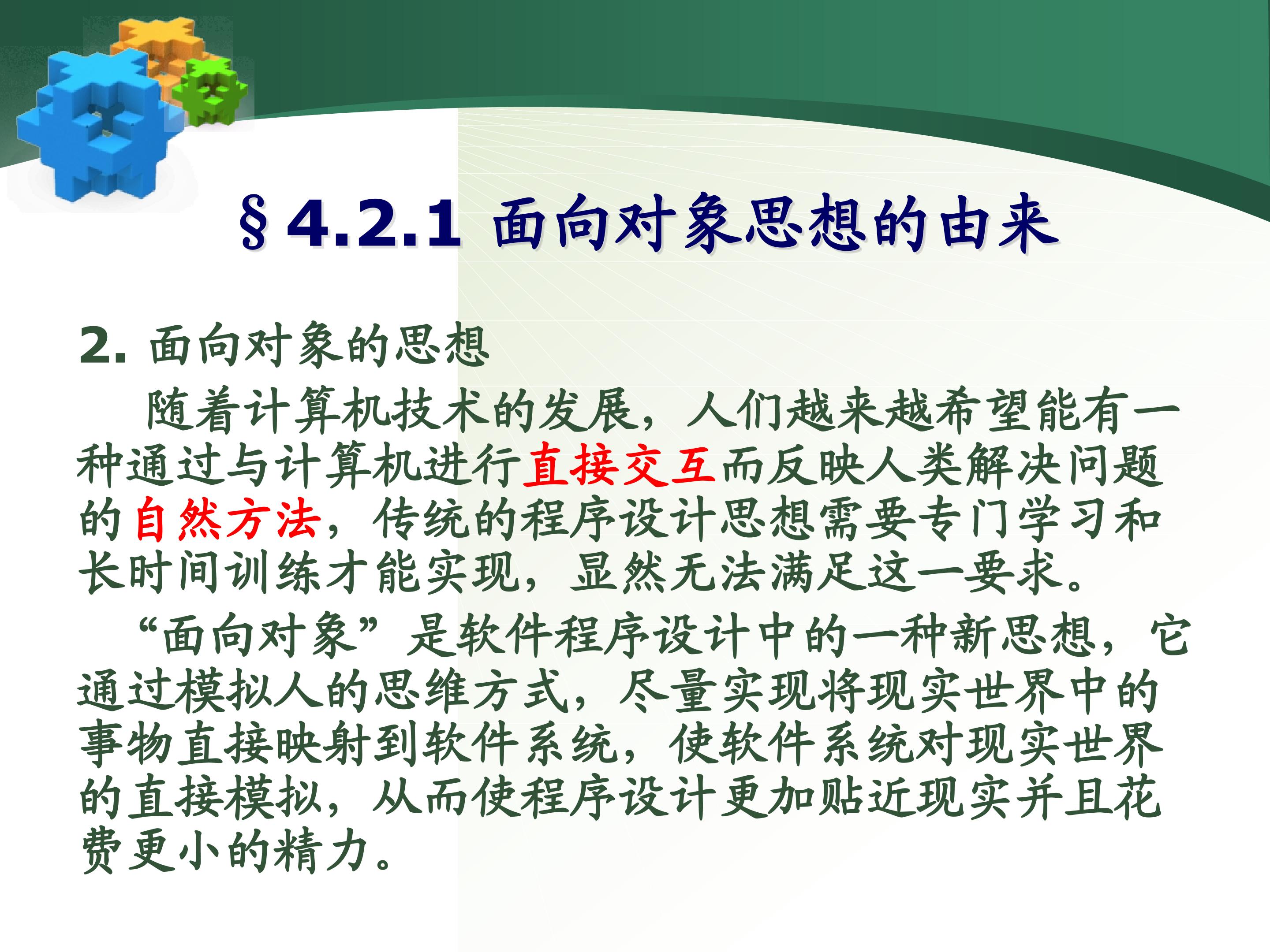 §4.2.1 面向对象思想的由来

2. 面向对象的思想

随着计算机技术的发展，人们越来越希望能有一种通过与计算机进行直接交互而反映人类解决问题的自然方法，传统的程序设计思想需要专门学习和长时间训练才能实现，显然无法满足这一要求。

“面向对象”是软件程序设计中的一种新思想，它通过模拟人的思维方式，尽量实现将现实世界中的事物直接映射到软件系统，使软件系统对现实世界的直接模拟，从而使程序设计更加贴近现实并且花费更小的精力。